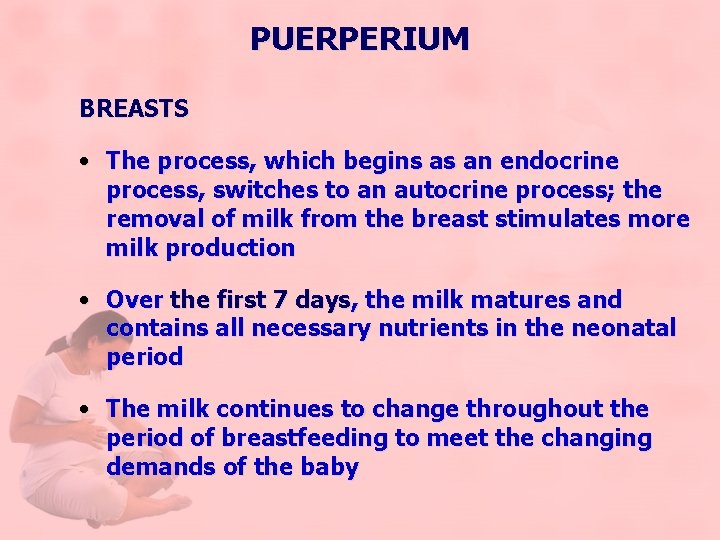 PUERPERIUM

BREASTS

• The process, which begins as an endocrine process, switches to an autocrine process; the removal of milk from the breast stimulates more milk production

• Over the first 7 days, the milk matures and contains all necessary nutrients in the neonatal period

• The milk continues to change throughout the period of breastfeeding to meet the changing demands of the baby